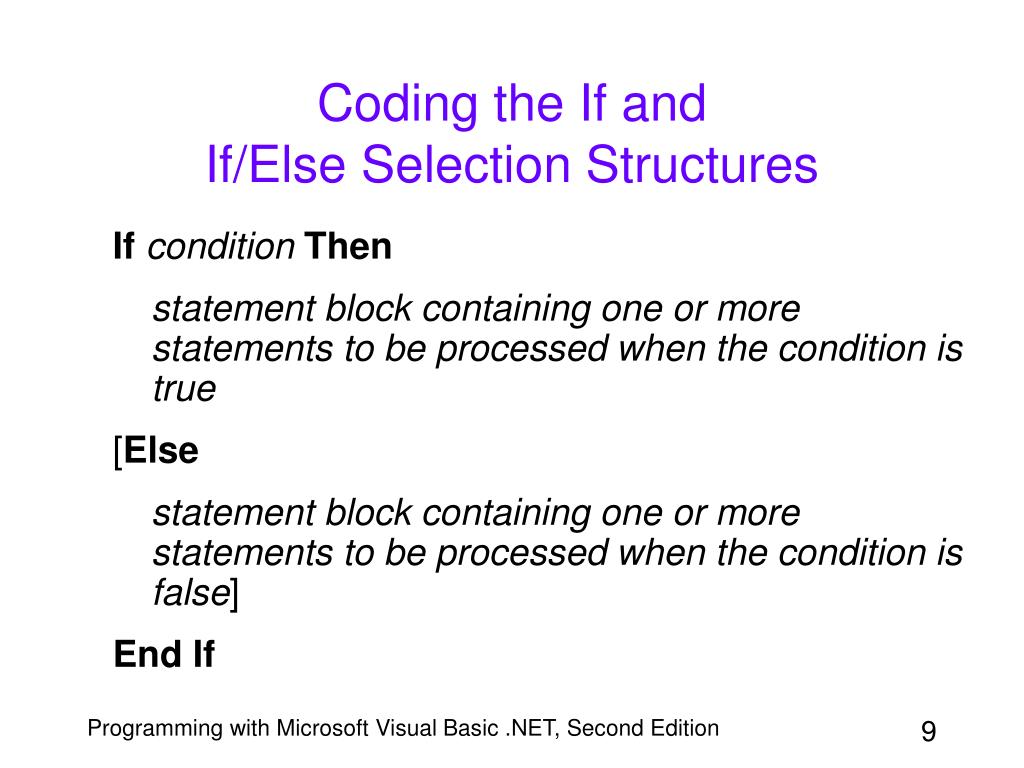 Coding the If and
If/Else Selection Structures

If condition Then

statement block containing one or more statements to be processed when the condition is true

[Else

statement block containing one or more statements to be processed when the condition is false]

End If

Programming with Microsoft Visual Basic .NET, Second Edition

9